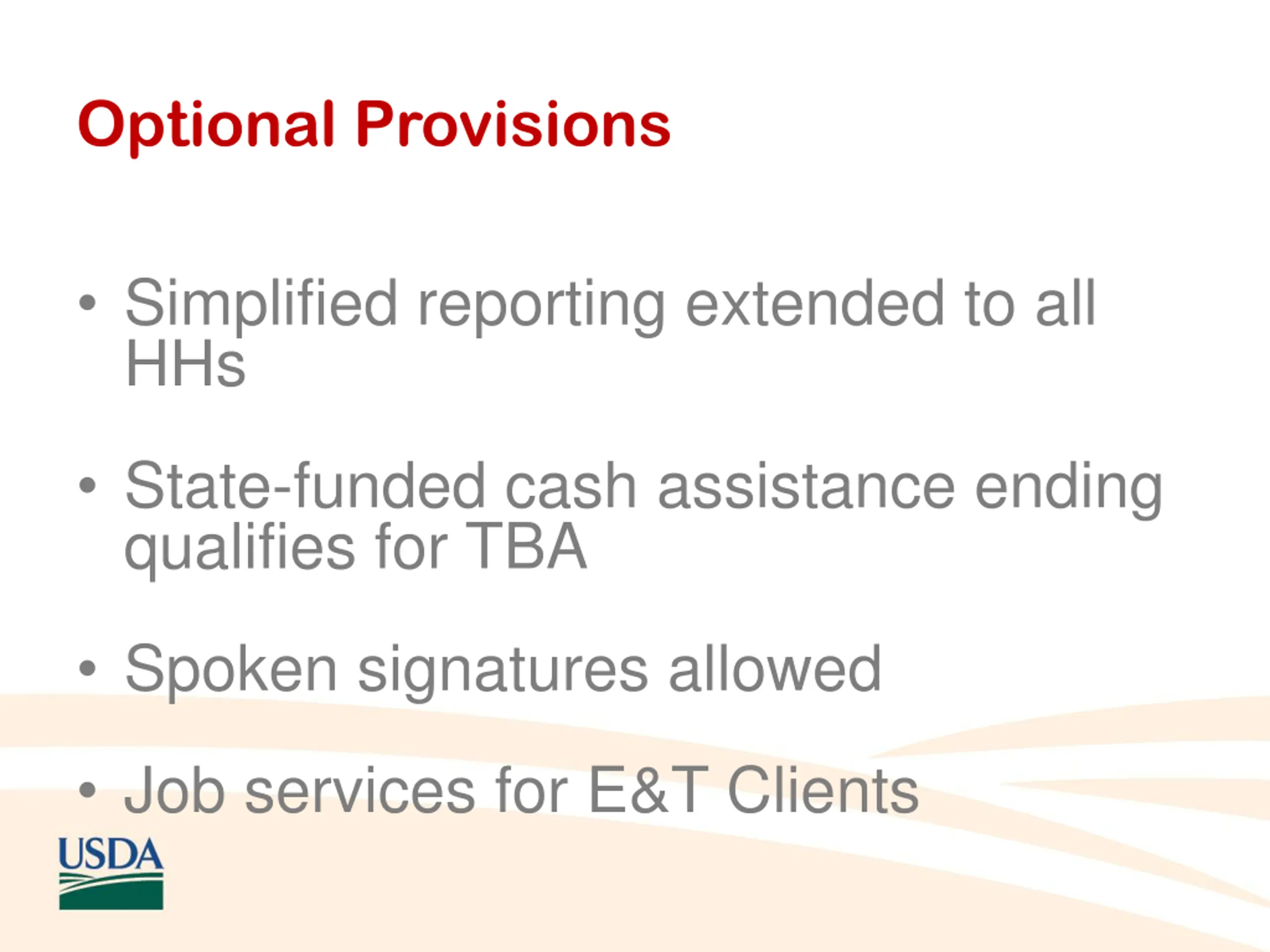 Optional Provisions

• Simplified reporting extended to all HHs

• State-funded cash assistance ending qualifies for TBA

• Spoken signatures allowed

• Job services for E&T Clients

USDA